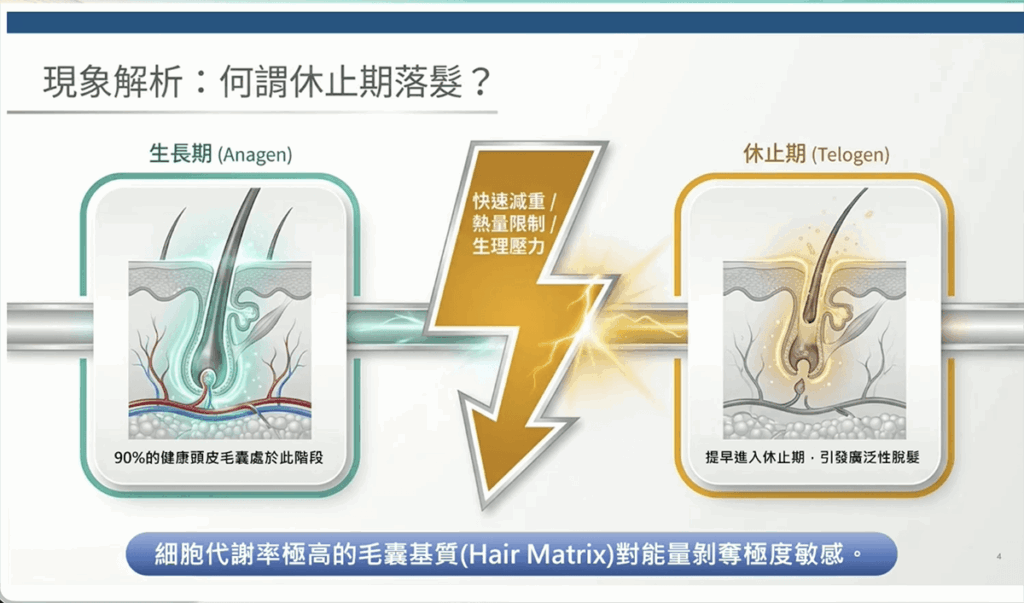 現象解析：何謂休止期落髮？

生長期 (Anagen)

90%的健康頭皮毛囊處於此階段

快速減重 / 熱量限制 / 生理壓力

休止期 (Telogen)

提早進入休止期，引發廣泛性脫髮

細胞代謝率極高的毛囊基質(Hair Matrix)對能量剝奪極度敏感。

4